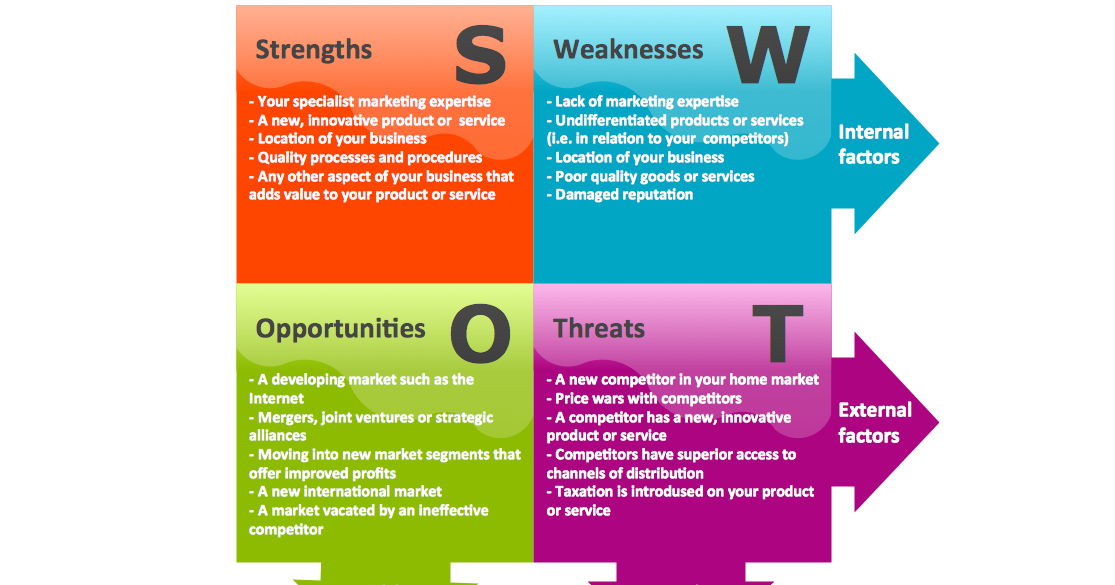 Strengths S

- Your specialist marketing expertise
- A new, innovative product or service
- Location of your business
- Quality processes and procedures
- Any other aspect of your business that adds value to your product or service

Weaknesses W

- Lack of marketing expertise
- Undifferentiated products or services (i.e. in relation to your competitors)
- Location of your business
- Poor quality goods or services
- Damaged reputation

Internal factors

Opportunities O

- A developing market such as the Internet
- Mergers, joint ventures or strategic alliances
- Moving into new market segments that offer improved profits
- A new international market
- A market vacated by an ineffective competitor

Threats T

- A new competitor in your home market
- Price wars with competitors
- A competitor has a new, innovative product or service
- Competitors have superior access to channels of distribution
- Taxation is introdused on your product or service

External factors